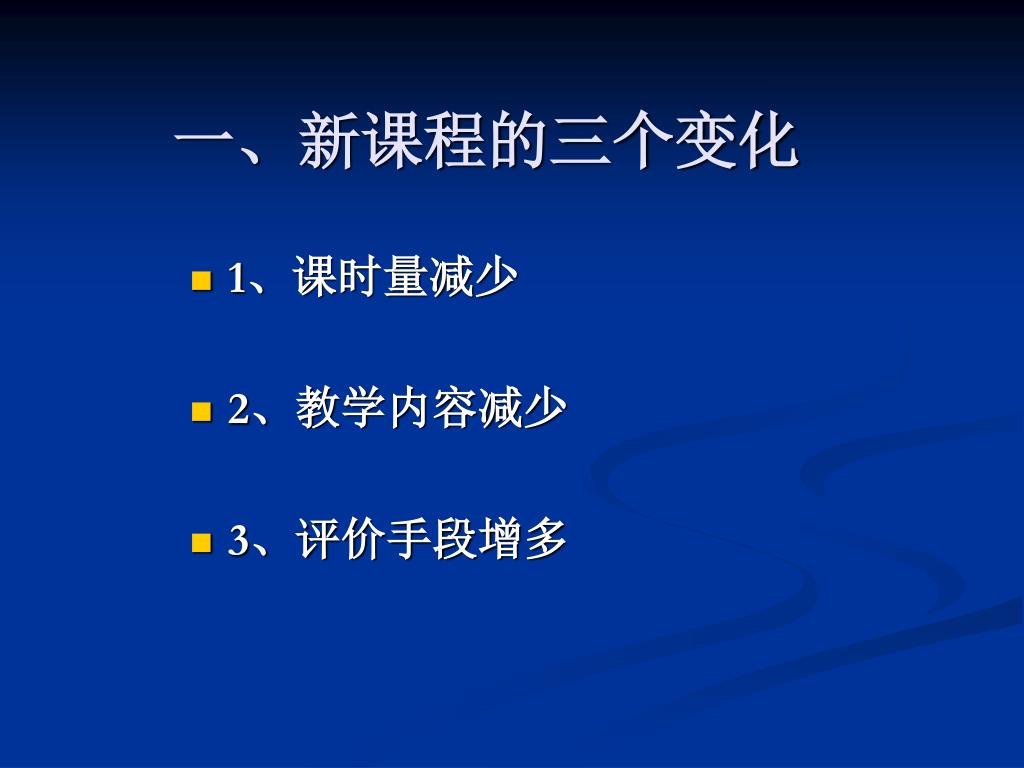 一、新课程的三个变化

1、课时量减少

2、教学内容减少

3、评价手段增多